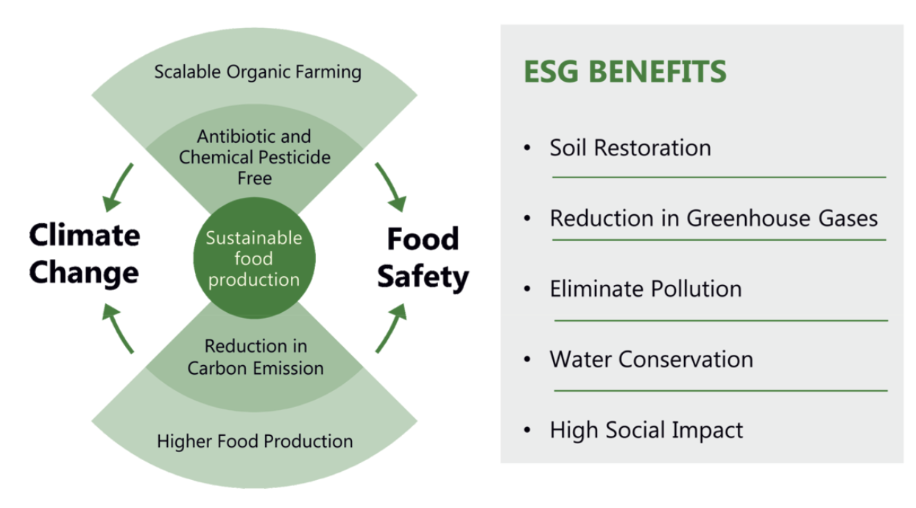 Scalable Organic Farming

Antibiotic and Chemical Pesticide Free

Climate Change

Sustainable food production

Food Safety

Reduction in Carbon Emission

Higher Food Production

ESG BENEFITS

• Soil Restoration
• Reduction in Greenhouse Gases
• Eliminate Pollution
• Water Conservation
• High Social Impact